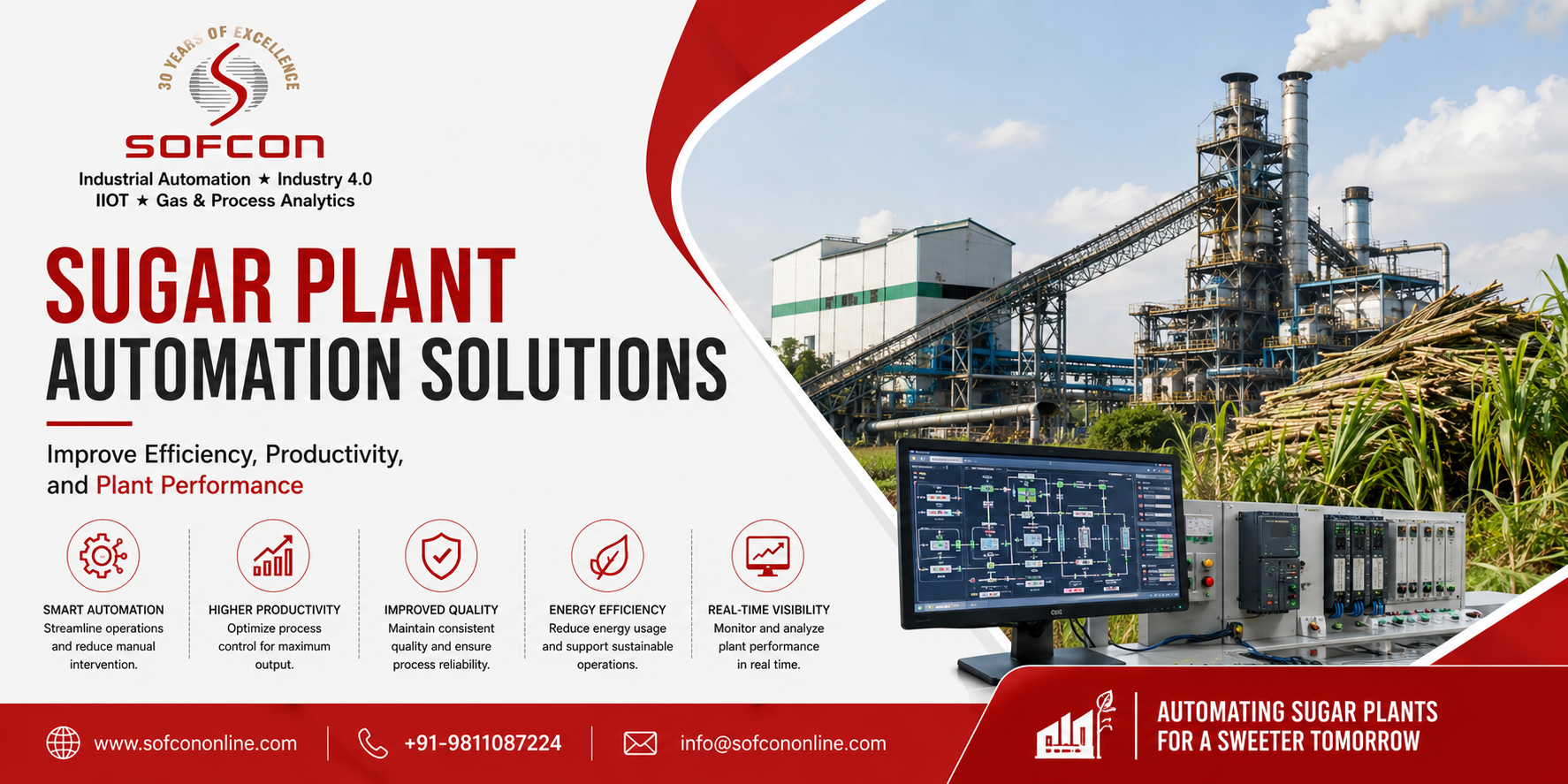 30 YEARS OF EXCELLENCE

SOFCON

Industrial Automation ★ Industry 4.0
IIOT ★ Gas & Process Analytics

SUGAR PLANT
AUTOMATION SOLUTIONS

Improve Efficiency, Productivity, and Plant Performance

SMART AUTOMATION
Streamline operations and reduce manual intervention.

HIGHER PRODUCTIVITY
Optimize process control for maximum output.

IMPROVED QUALITY
Maintain consistent quality and ensure process reliability.

ENERGY EFFICIENCY
Reduce energy usage and support sustainable operations.

REAL-TIME VISIBILITY
Monitor and analyze plant performance in real time.

www.sofcononline.com
+91-9811087224
info@sofcononline.com

AUTOMATING SUGAR PLANTS
FOR A SWEETER TOMORROW